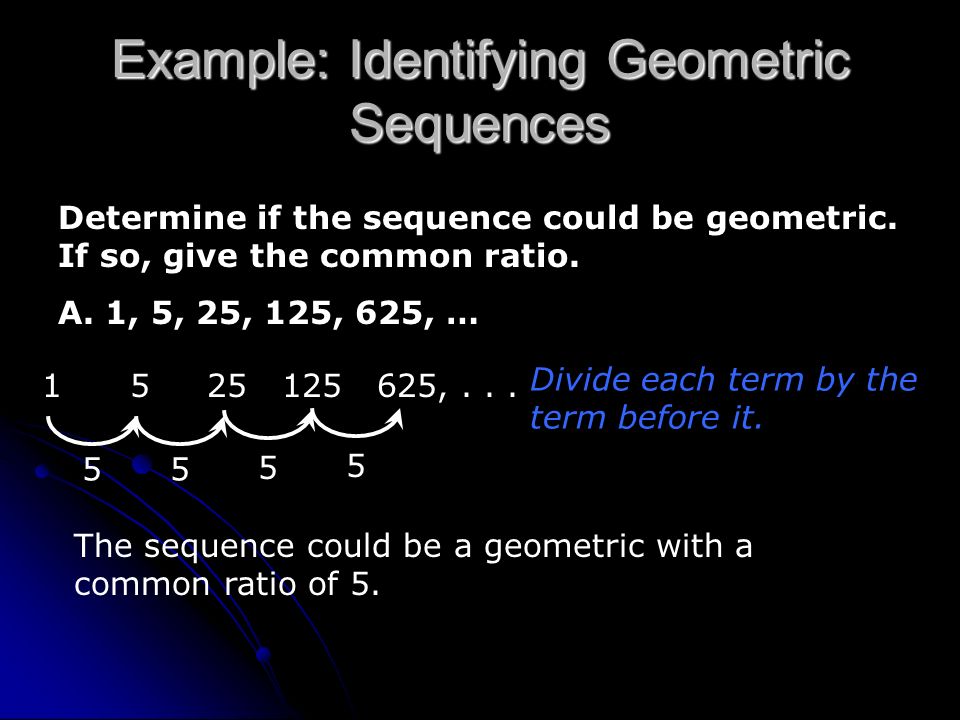 Example: Identifying Geometric Sequences

Determine if the sequence could be geometric. If so, give the common ratio.

A. 1, 5, 25, 125, 625, …

1 5 25 125 625, . . .

Divide each term by the term before it.

5 5 5 5

The sequence could be a geometric with a common ratio of 5.